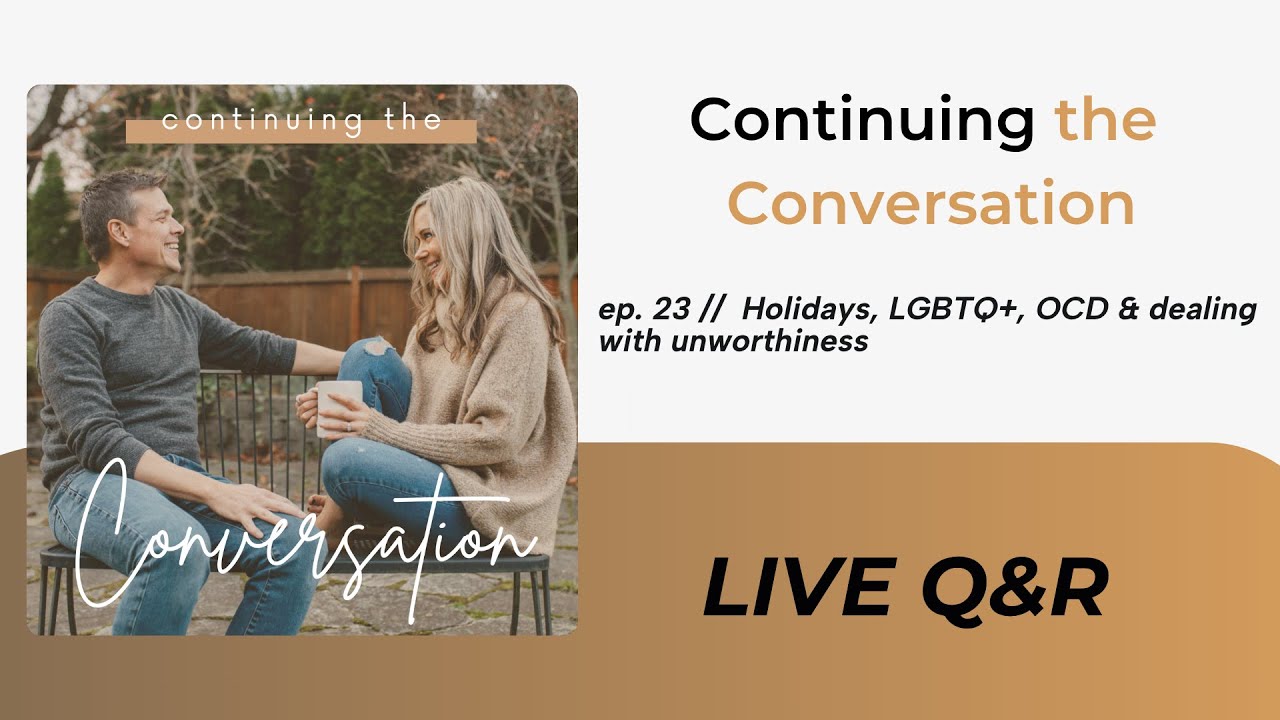 continuing the

Conversation

Continuing the Conversation

ep. 23 // Holidays, LGBTQ+, OCD & dealing with unworthiness

LIVE Q&R